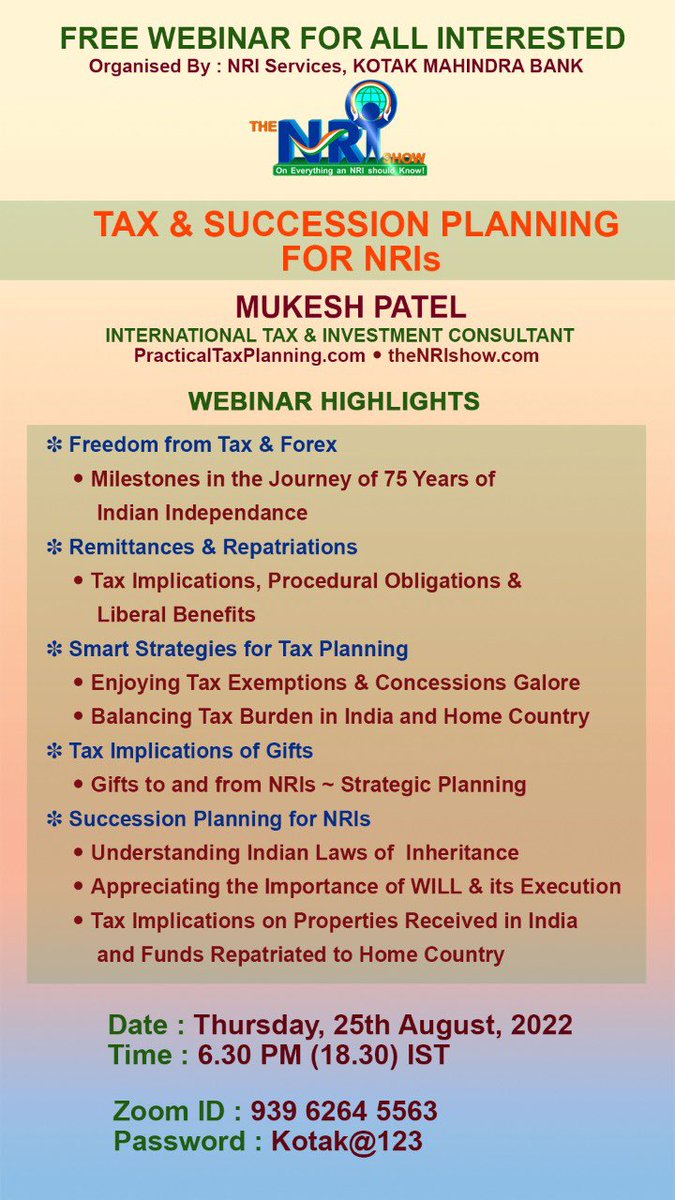 FREE WEBINAR FOR ALL INTERESTED
Organised By : NRI Services, KOTAK MAHINDRA BANK

THE NRI SHOW
On Everything an NRI should Know!

TAX & SUCCESSION PLANNING FOR NRIs

MUKESH PATEL
INTERNATIONAL TAX & INVESTMENT CONSULTANT
PracticalTaxPlanning.com • theNRIshow.com

WEBINAR HIGHLIGHTS

❇ Freedom from Tax & Forex
• Milestones in the Journey of 75 Years of Indian Independance
❇ Remittances & Repatriations
• Tax Implications, Procedural Obligations & Liberal Benefits
❇ Smart Strategies for Tax Planning
• Enjoying Tax Exemptions & Concessions Galore
• Balancing Tax Burden in India and Home Country
❇ Tax Implications of Gifts
• Gifts to and from NRIs ~ Strategic Planning
❇ Succession Planning for NRIs
• Understanding Indian Laws of Inheritance
• Appreciating the Importance of WILL & its Execution
• Tax Implications on Properties Received in India and Funds Repatriated to Home Country

Date : Thursday, 25th August, 2022
Time : 6.30 PM (18.30) IST

Zoom ID : 939 6264 5563
Password : Kotak@123